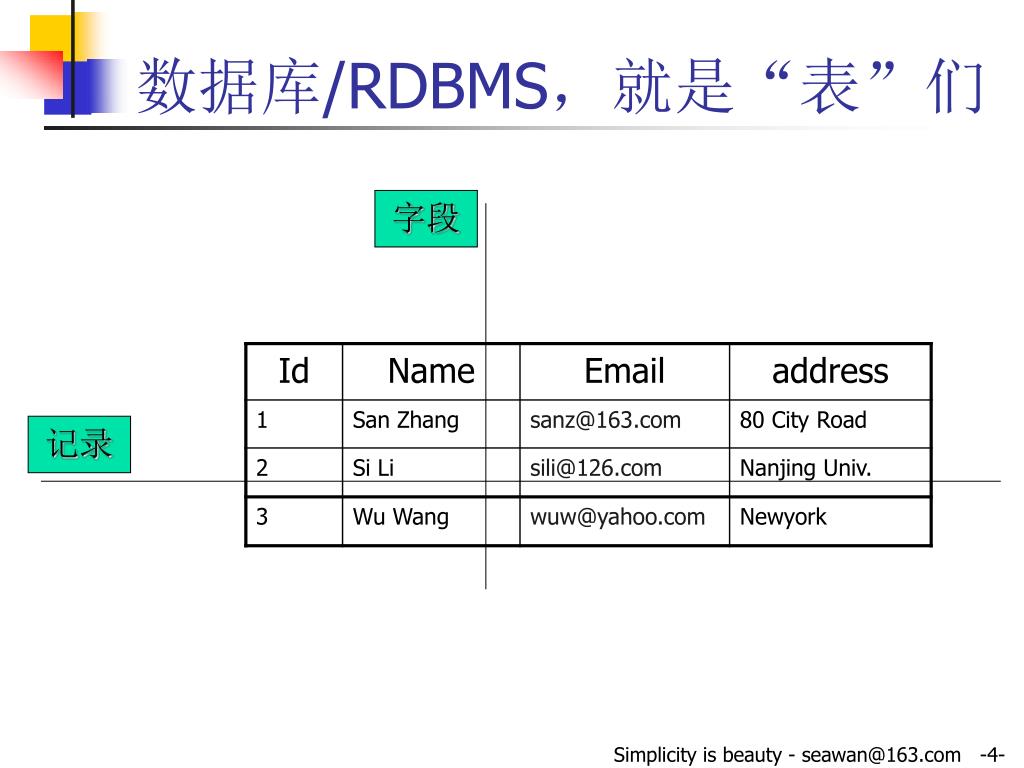 数据库/RDBMS，就是“表”们

字段

记录

| Id | Name | Email | address |
|---|---|---|---|
| 1 | San Zhang | sanz@163.com | 80 City Road |
| 2 | Si Li | sili@126.com | Nanjing Univ. |
| 3 | Wu Wang | wuw@yahoo.com | Newyork |

Simplicity is beauty - seawan@163.com -4-